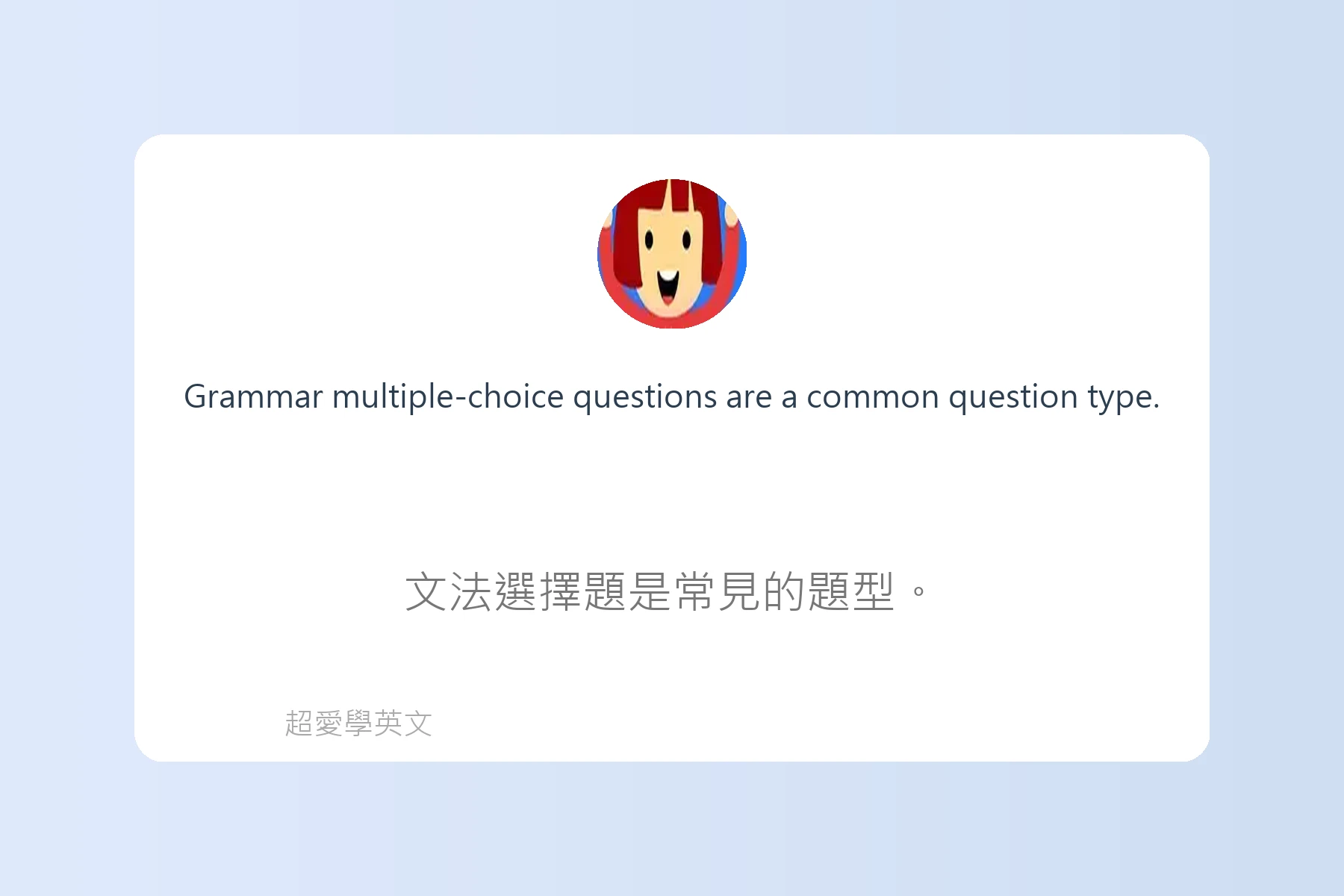 Grammar multiple-choice questions are a common question type.

文法選擇題是常見的題型。

超愛學英文